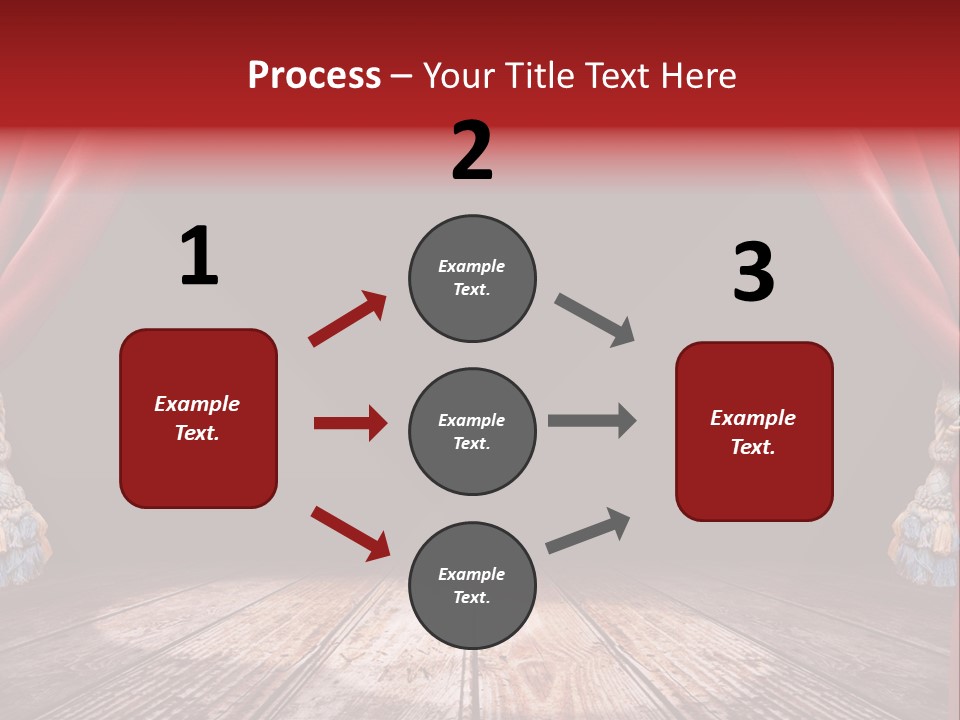 Process – Your Title Text Here

1

Example Text.

2

Example Text.

Example Text.

Example Text.

3

Example Text.